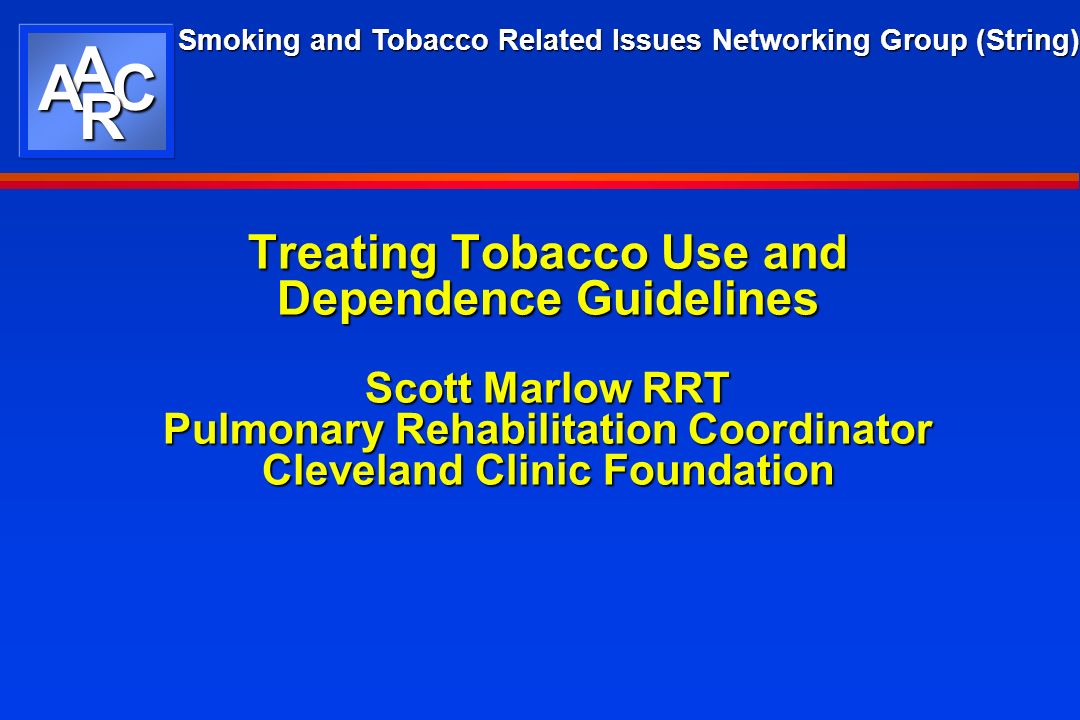 AARC

Smoking and Tobacco Related Issues Networking Group (String)

Treating Tobacco Use and Dependence Guidelines

Scott Marlow RRT
Pulmonary Rehabilitation Coordinator
Cleveland Clinic Foundation